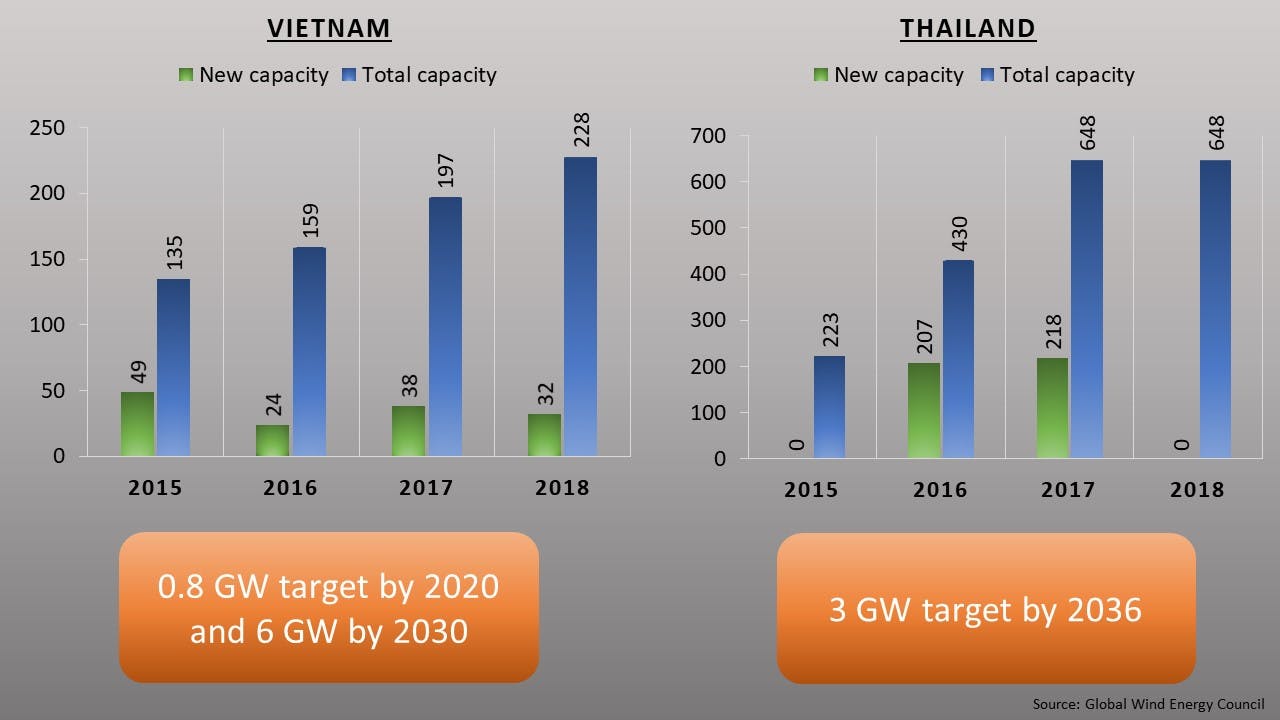 VIETNAM

New capacity Total capacity

250
200
150
100
50
0

49 135
24 159
38 197
32 228

2015 2016 2017 2018

0.8 GW target by 2020 and 6 GW by 2030

THAILAND

New capacity Total capacity

700
600
500
400
300
200
100
0

0 223
207 430
218 648
0 648

2015 2016 2017 2018

3 GW target by 2036

Source: Global Wind Energy Council